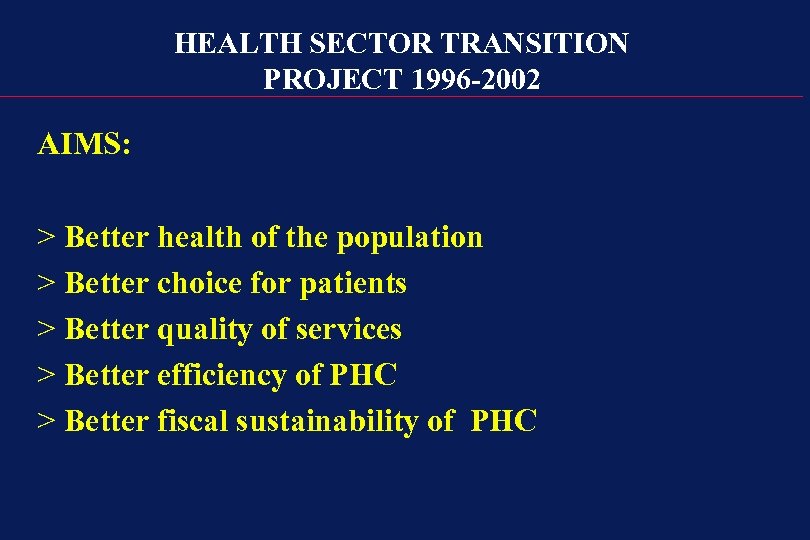 HEALTH SECTOR TRANSITION
PROJECT 1996-2002

AIMS:

> Better health of the population
> Better choice for patients
> Better quality of services
> Better efficiency of PHC
> Better fiscal sustainability of PHC